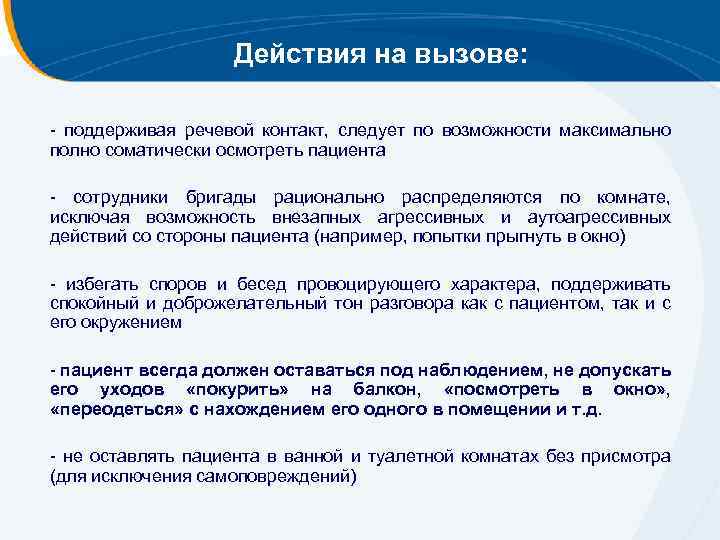 Действия на вызове:

- поддерживая речевой контакт, следует по возможности максимально полно соматически осмотреть пациента

- сотрудники бригады рационально распределяются по комнате, исключая возможность внезапных агрессивных и аутоагрессивных действий со стороны пациента (например, попытки прыгнуть в окно)

- избегать споров и бесед провоцирующего характера, поддерживать спокойный и доброжелательный тон разговора как с пациентом, так и с его окружением

- пациент всегда должен оставаться под наблюдением, не допускать его уходов «покурить» на балкон, «посмотреть в окно», «переодеться» с нахождением его одного в помещении и т.д.

- не оставлять пациента в ванной и туалетной комнатах без присмотра (для исключения самоповреждений)